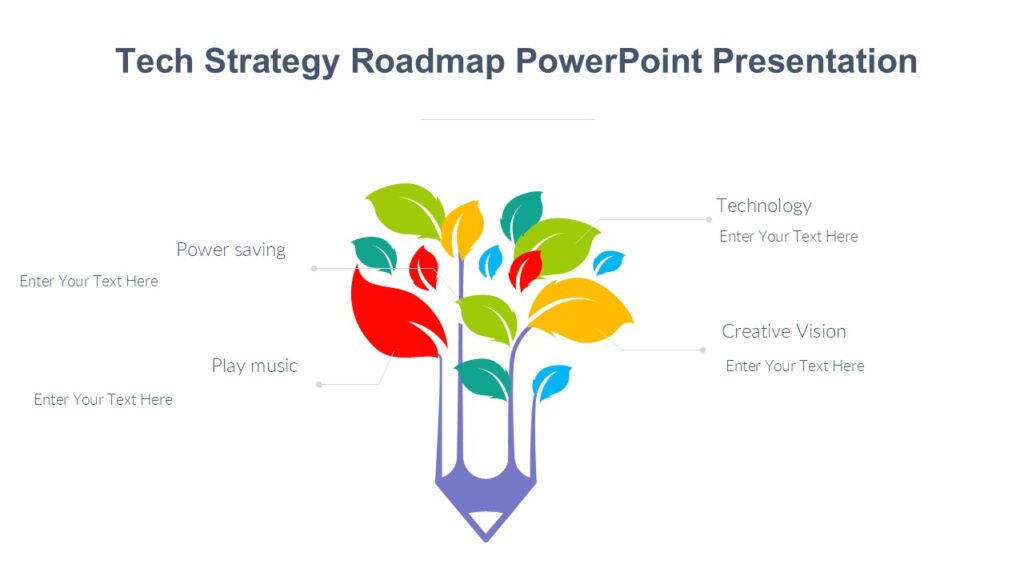 Tech Strategy Roadmap PowerPoint Presentation

Power saving

Enter Your Text Here

Play music

Enter Your Text Here

Technology

Enter Your Text Here

Creative Vision

Enter Your Text Here